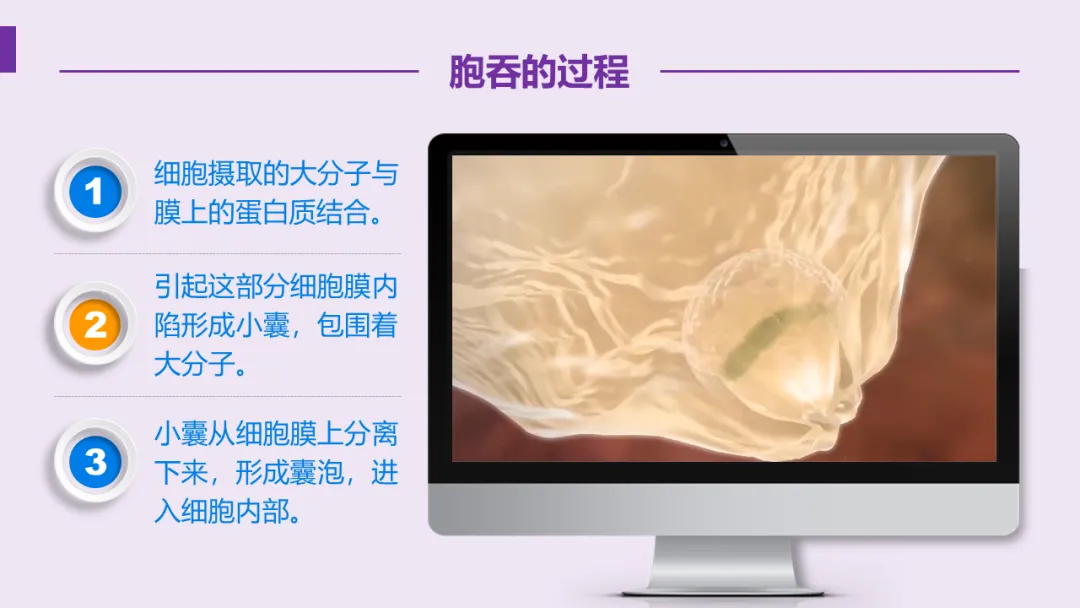 胞吞的过程

1
细胞摄取的大分子与膜上的蛋白质结合。

2
引起这部分细胞膜内陷形成小囊，包围着大分子。

3
小囊从细胞膜上分离下来，形成囊泡，进入细胞内部。